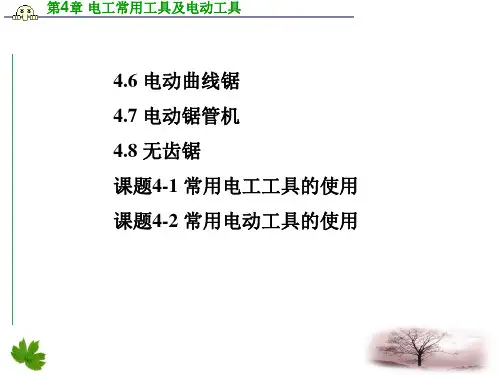 第4章 电工常用工具及电动工具

4.6 电动曲线锯

4.7 电动锯管机

4.8 无齿锯

课题4-1 常用电工工具的使用

课题4-2 常用电动工具的使用